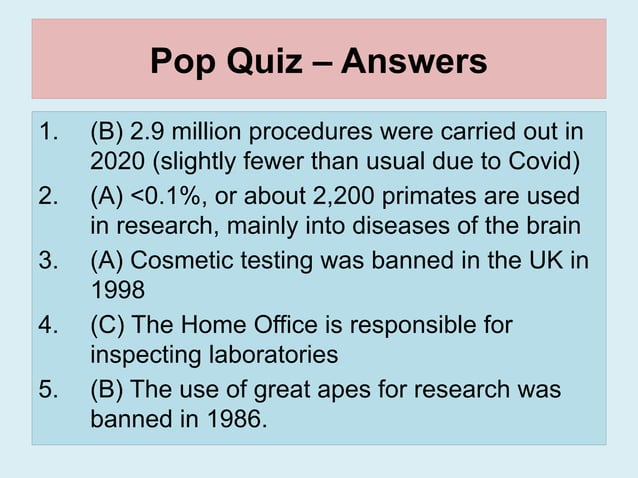 Pop Quiz – Answers

1. (B) 2.9 million procedures were carried out in 2020 (slightly fewer than usual due to Covid)
2. (A) <0.1%, or about 2,200 primates are used in research, mainly into diseases of the brain
3. (A) Cosmetic testing was banned in the UK in 1998
4. (C) The Home Office is responsible for inspecting laboratories
5. (B) The use of great apes for research was banned in 1986.